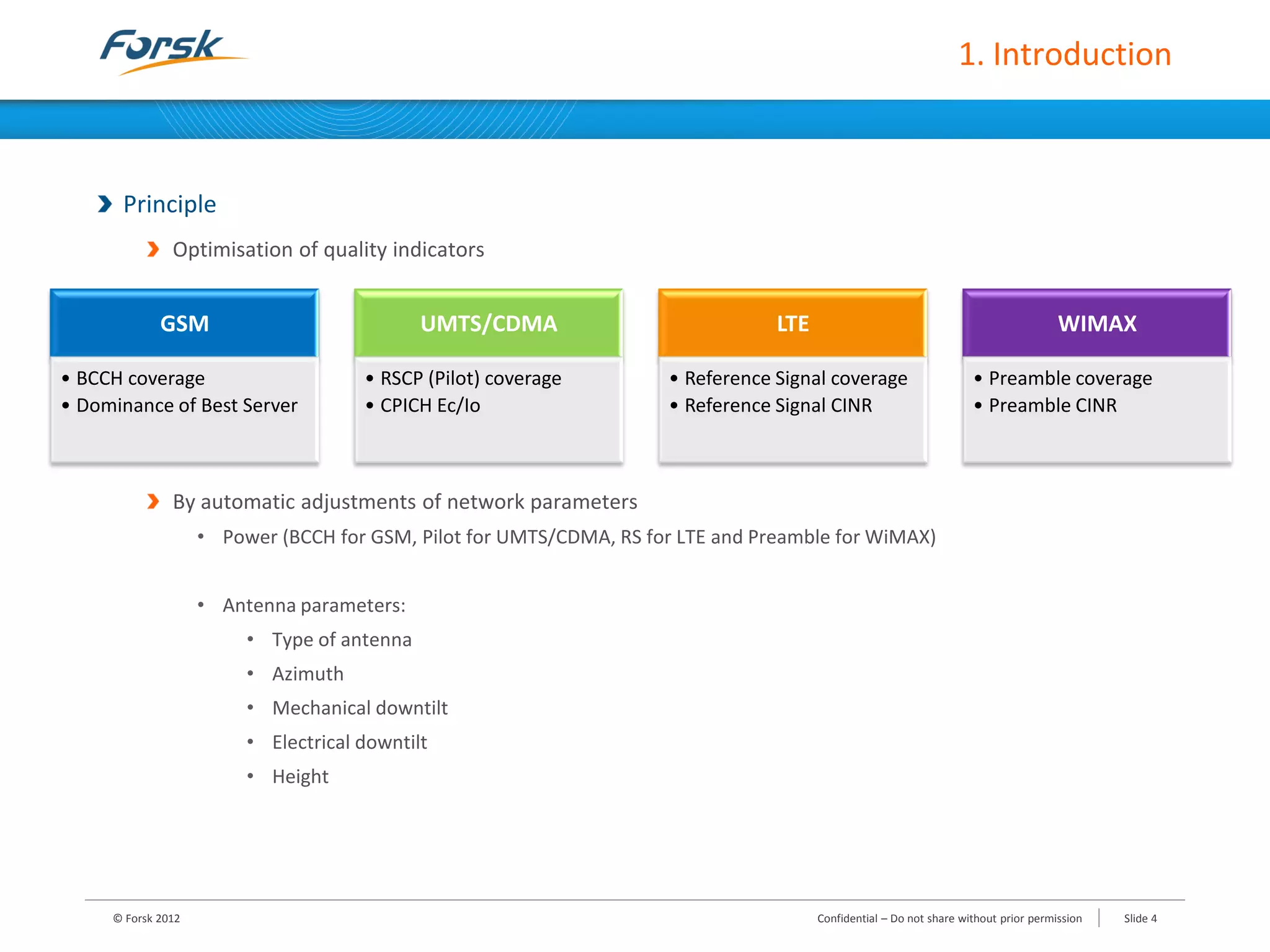 Forsk

1. Introduction

Principle

Optimisation of quality indicators

GSM

• BCCH coverage
• Dominance of Best Server

UMTS/CDMA

• RSCP (Pilot) coverage
• CPICH Ec/Io

LTE

• Reference Signal coverage
• Reference Signal CINR

WIMAX

• Preamble coverage
• Preamble CINR

By automatic adjustments of network parameters

• Power (BCCH for GSM, Pilot for UMTS/CDMA, RS for LTE and Preamble for WiMAX)

• Antenna parameters:
• Type of antenna
• Azimuth
• Mechanical downtilt
• Electrical downtilt
• Height

© Forsk 2012

Confidential – Do not share without prior permission

Slide 4